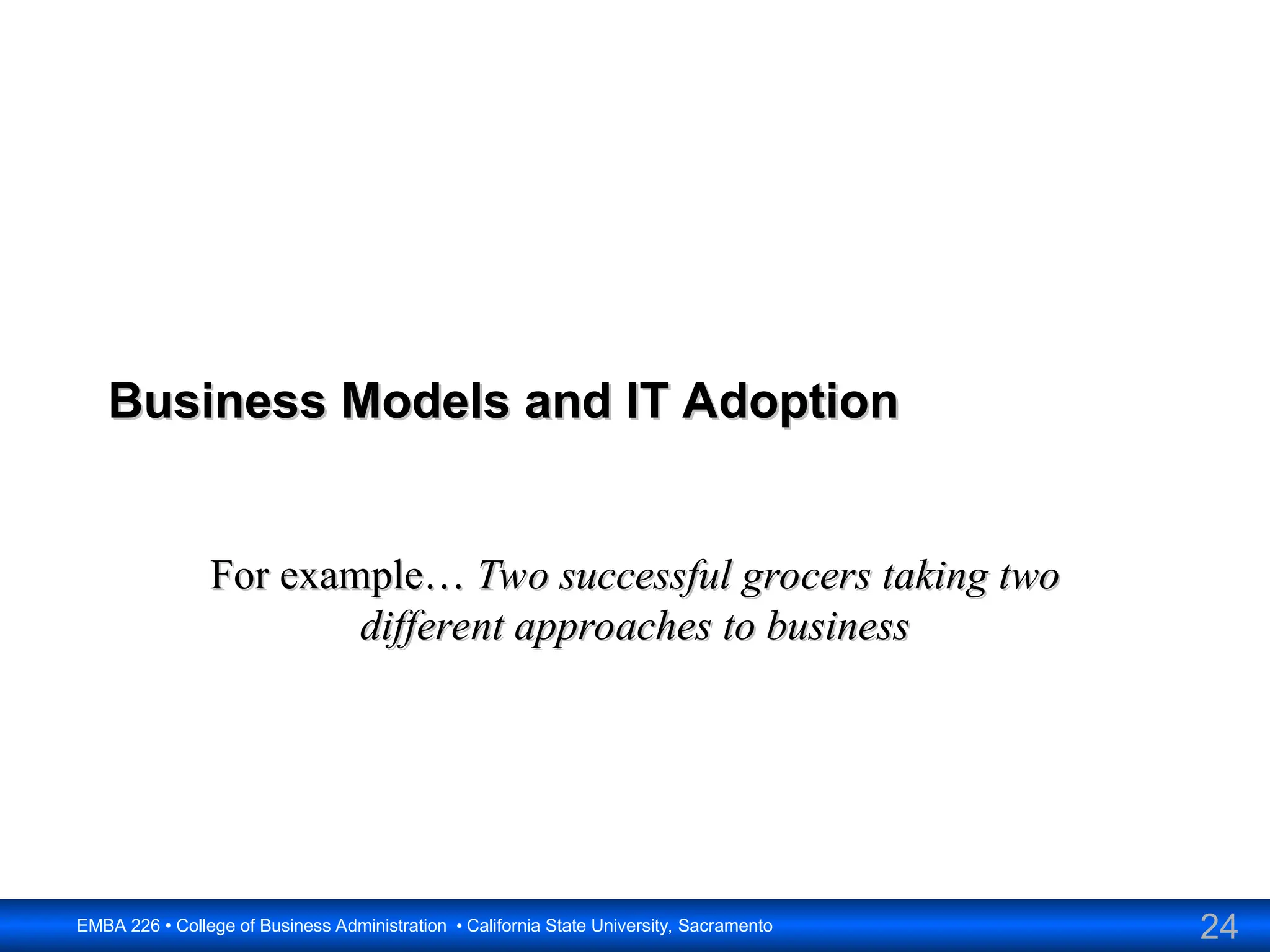 Business Models and IT Adoption

For example… Two successful grocers taking two different approaches to business

EMBA 226 • College of Business Administration • California State University, Sacramento

24